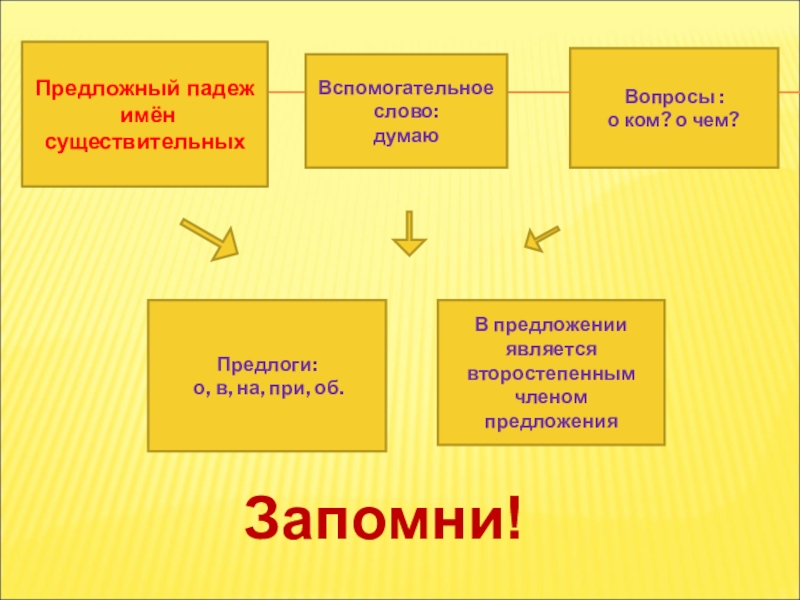 Предложный падеж имён существительных

Вспомогательное слово: думаю

Вопросы : о ком? о чем?

Предлоги: о, в, на, при, об.

В предложении является второстепенным членом предложения

Запомни!